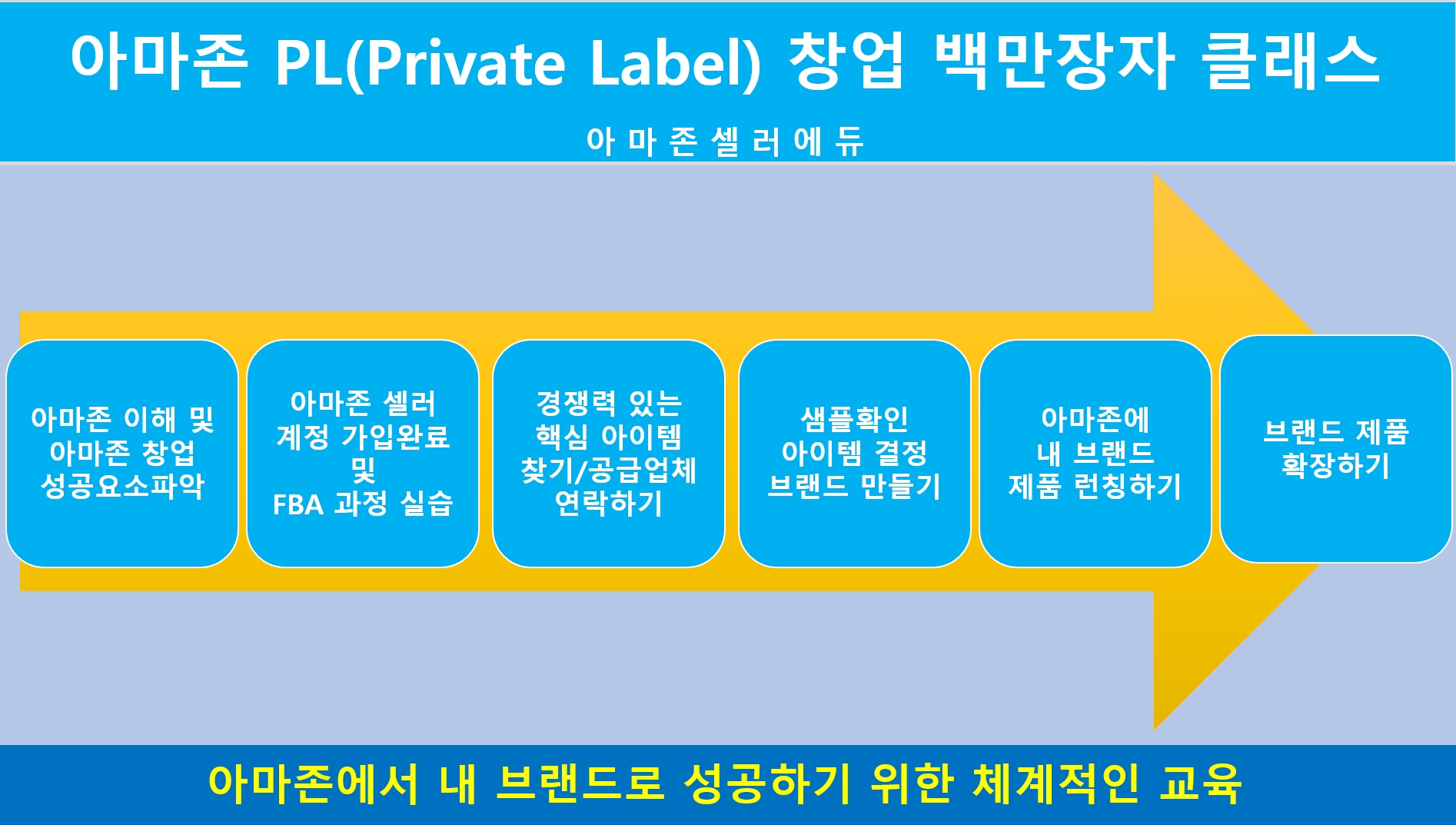 아마존 PL(Private Label) 창업 백만장자 클래스

아 마 존 셀 러 에 듀

아마존 이해 및 아마존 창업 성공요소파악

아마존 셀러 계정 가입완료 및 FBA 과정 실습

경쟁력 있는 핵심 아이템 찾기/공급업체 연락하기

샘플확인 아이템 결정 브랜드 만들기

아마존에 내 브랜드 제품 런칭하기

브랜드 제품 확장하기

아마존에서 내 브랜드로 성공하기 위한 체계적인 교육